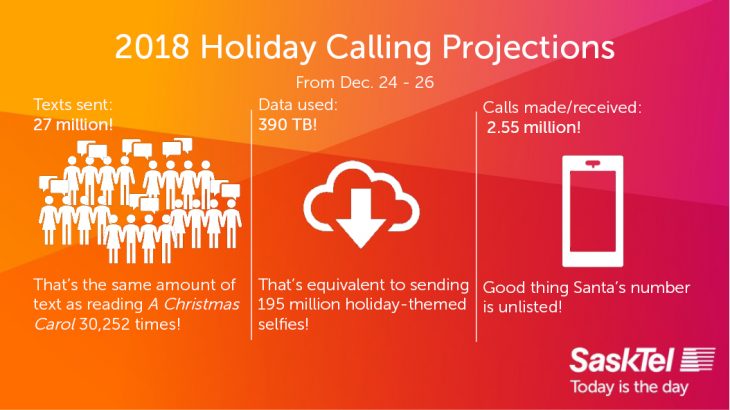 2018 Holiday Calling Projections

From Dec. 24 - 26

Texts sent:
27 million!

That's the same amount of text as reading A Christmas Carol 30,252 times!

Data used:
390 TB!

That's equivalent to sending 195 million holiday-themed selfies!

Calls made/received:
2.55 million!

Good thing Santa's number is unlisted!

SaskTel
Today is the day